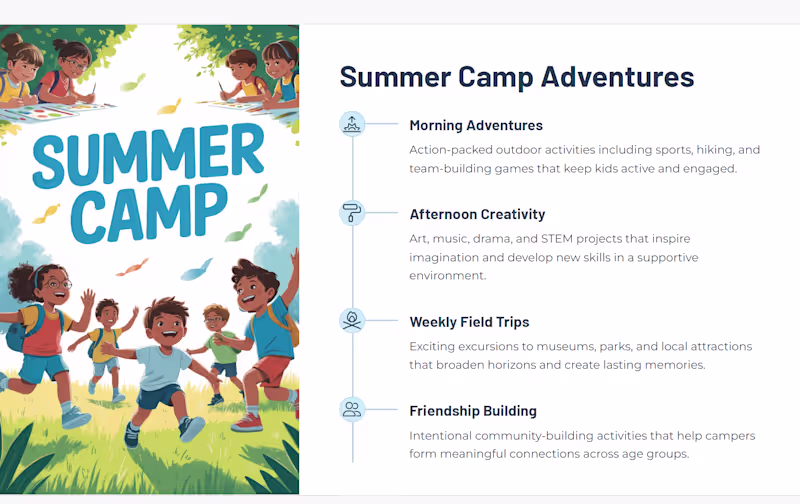 SUMMER CAMP

Summer Camp Adventures

Morning Adventures

Action-packed outdoor activities including sports, hiking, and team-building games that keep kids active and engaged.

Afternoon Creativity

Art, music, drama, and STEM projects that inspire imagination and develop new skills in a supportive environment.

Weekly Field Trips

Exciting excursions to museums, parks, and local attractions that broaden horizons and create lasting memories.

Friendship Building

Intentional community-building activities that help campers form meaningful connections across age groups.